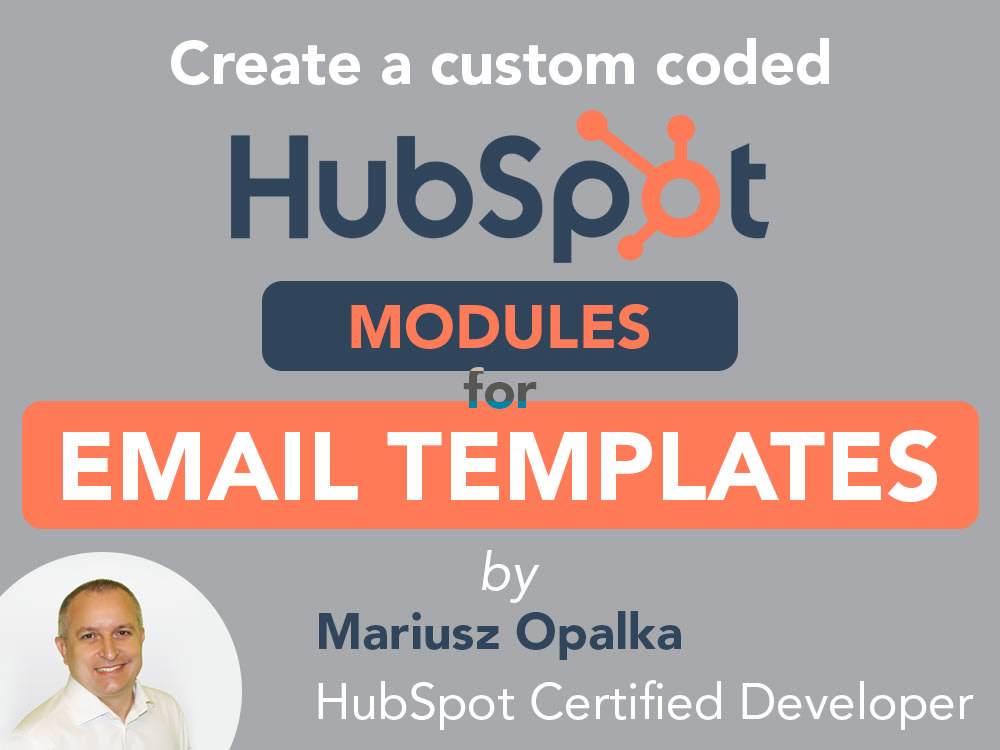 Create a custom coded

HubSpot

MODULES

for

EMAIL TEMPLATES

by

Mariusz Opalka

HubSpot Certified Developer